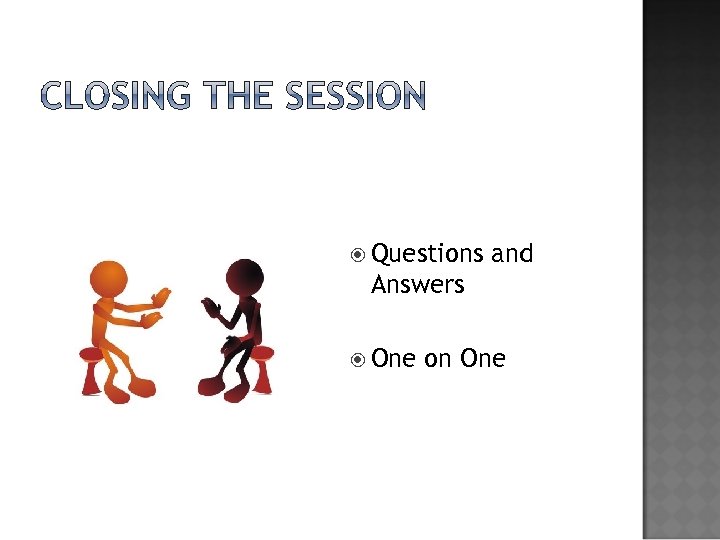 CLOSING THE SESSION

Questions and Answers

One on One